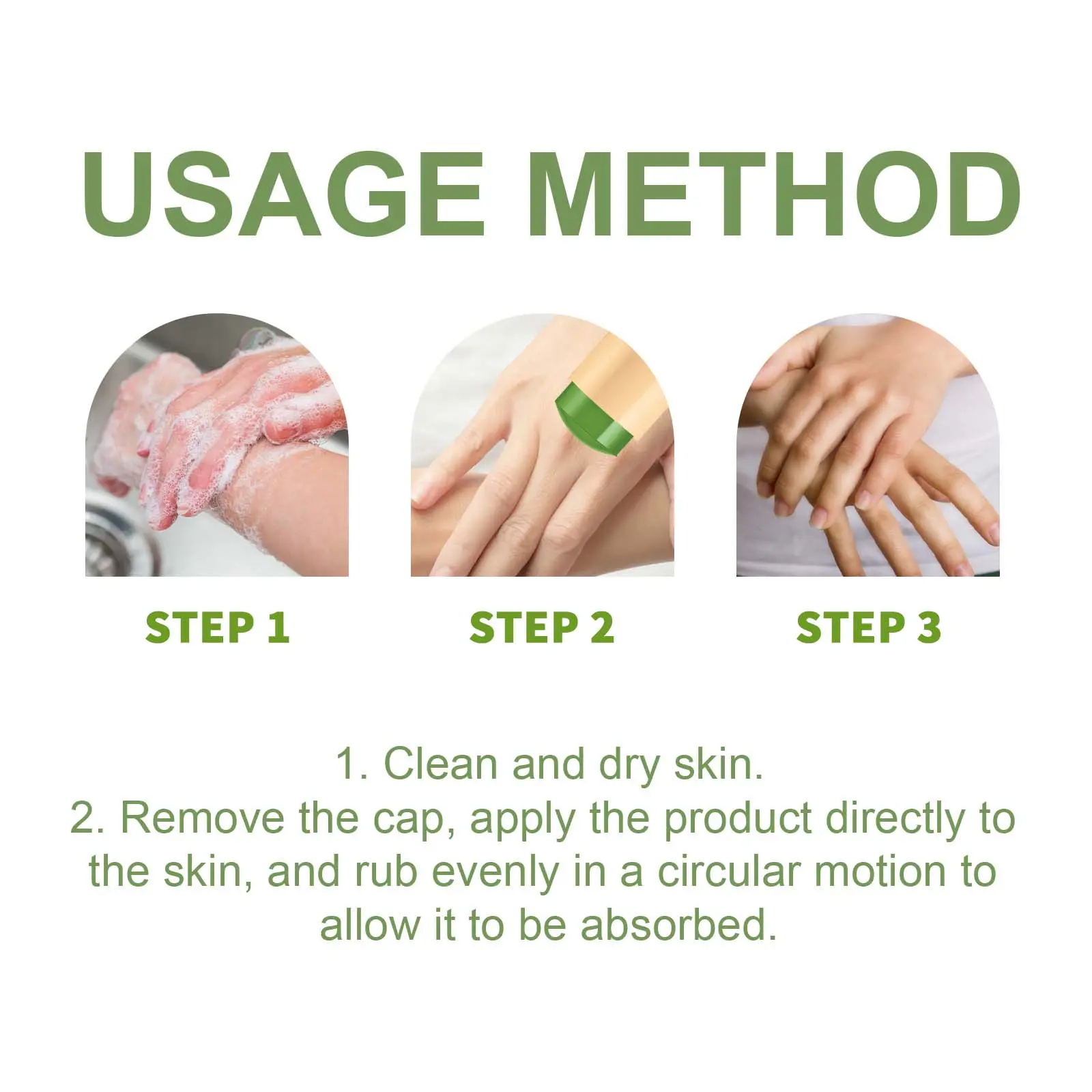 USAGE METHOD

STEP 1

STEP 2

STEP 3

1. Clean and dry skin.
2. Remove the cap, apply the product directly to the skin, and rub evenly in a circular motion to allow it to be absorbed.